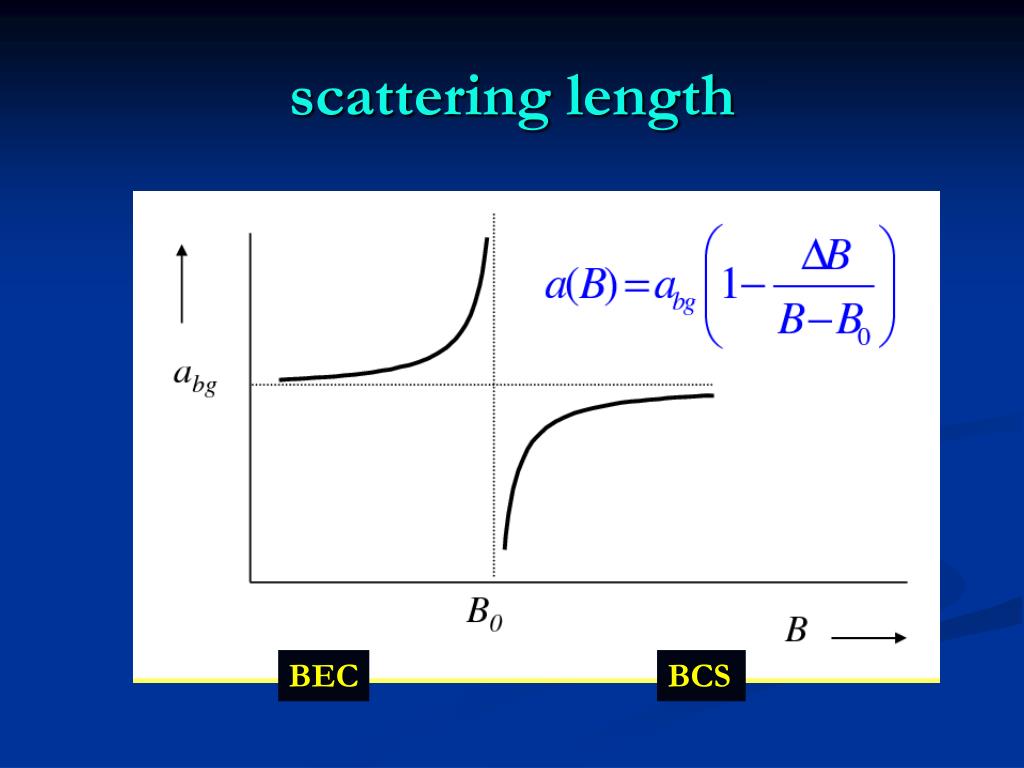 scattering length

$a(B) = a_{bg}\left(1 - \frac{\Delta B}{B - B_0}\right)$

$a_{bg}$

$B_0$

$B$

BEC

BCS